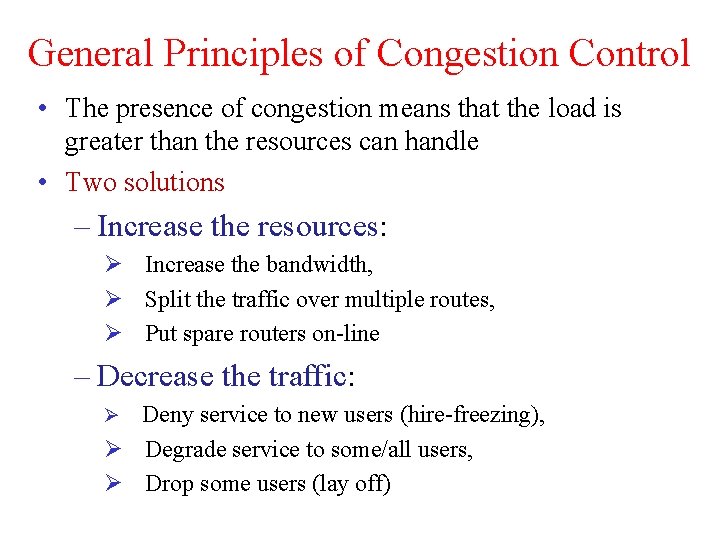 General Principles of Congestion Control

• The presence of congestion means that the load is greater than the resources can handle
• Two solutions
– Increase the resources:
➢ Increase the bandwidth,
➢ Split the traffic over multiple routes,
➢ Put spare routers on-line
– Decrease the traffic:
➢ Deny service to new users (hire-freezing),
➢ Degrade service to some/all users,
➢ Drop some users (lay off)